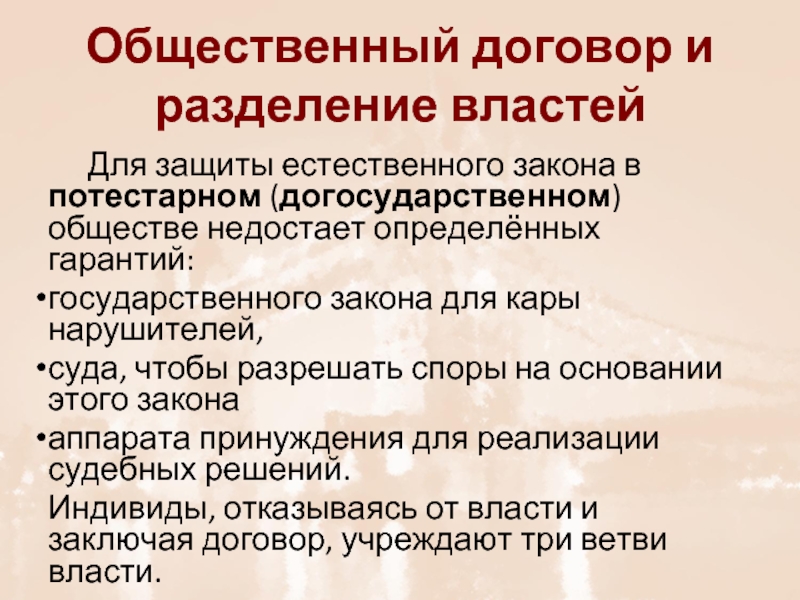 Общественный договор и разделение властей

Для защиты естественного закона в потестарном (догосударственном) обществе недостает определённых гарантий:

•государственного закона для кары нарушителей,

•суда, чтобы разрешать споры на основании этого закона

•аппарата принуждения для реализации судебных решений.

Индивиды, отказываясь от власти и заключая договор, учреждают три ветви власти.